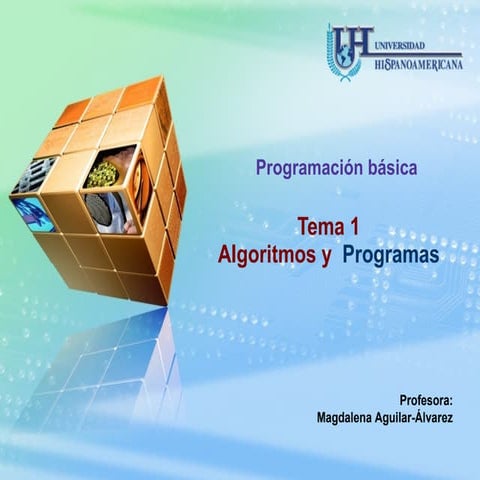 UH UNIVERSIDAD HISPANOAMERICANA

Programación básica

Tema 1
Algoritmos y Programas

Profesora:
Magdalena Aguilar-Álvarez